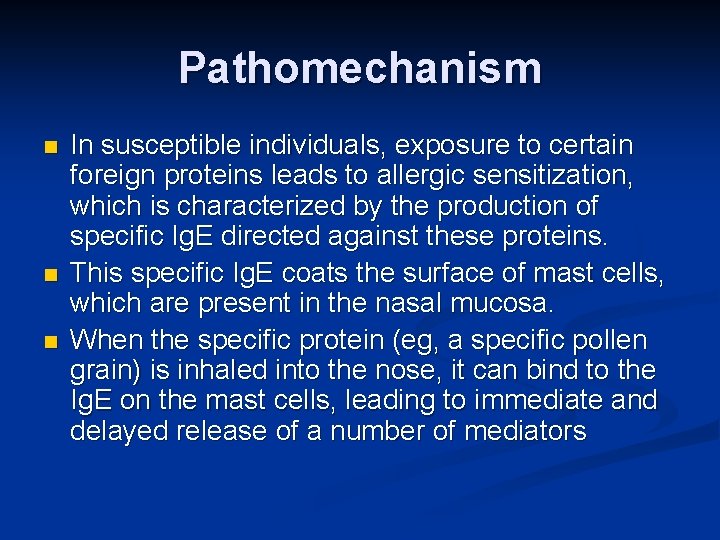 Pathomechanism

- In susceptible individuals, exposure to certain foreign proteins leads to allergic sensitization, which is characterized by the production of specific IgE directed against these proteins.
- This specific IgE coats the surface of mast cells, which are present in the nasal mucosa.
- When the specific protein (eg, a specific pollen grain) is inhaled into the nose, it can bind to the IgE on the mast cells, leading to immediate and delayed release of a number of mediators